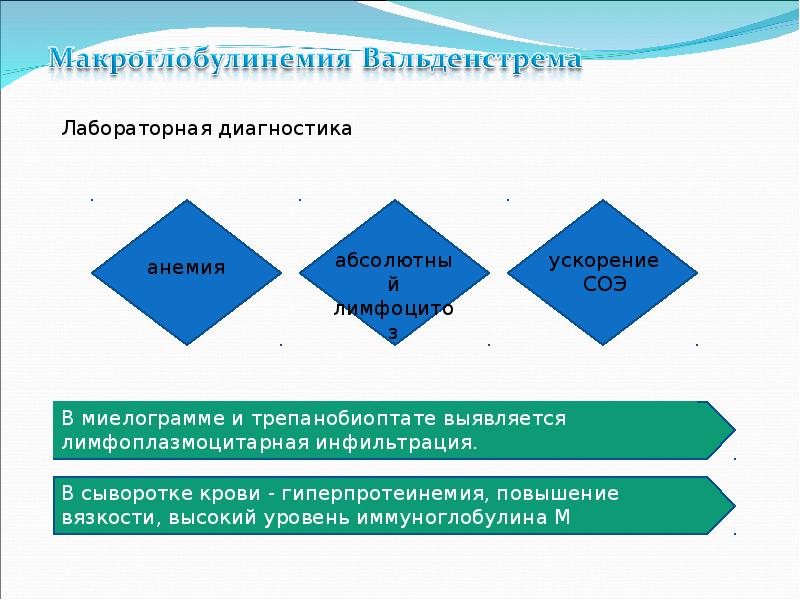 Макроглобулинемия Вальденстрема

Лабораторная диагностика

анемия

абсолютный лимфоцитоз

ускорение СОЭ

В миелограмме и трепанобиоптате выявляется лимфоплазмоцитарная инфильтрация.

В сыворотке крови - гиперпротеинемия, повышение вязкости, высокий уровень иммуноглобулина М